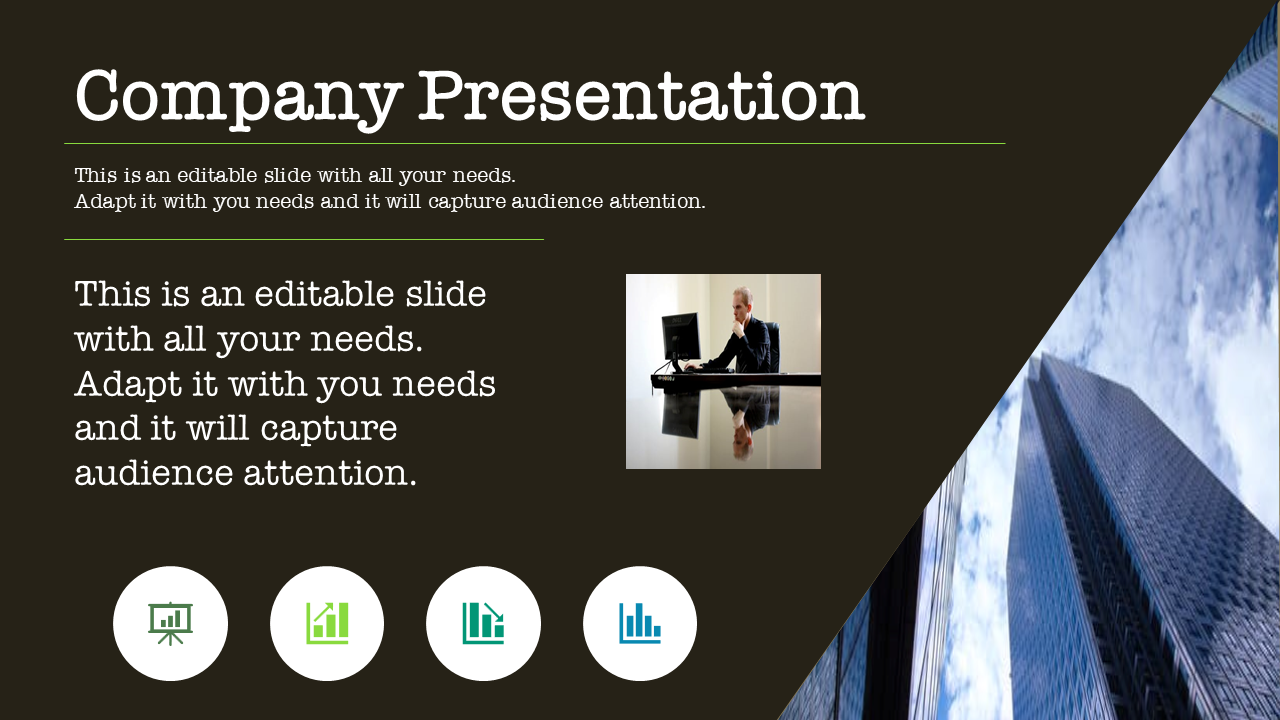 Company Presentation

This is an editable slide with all your needs.
Adapt it with you needs and it will capture audience attention.

This is an editable slide with all your needs. Adapt it with you needs and it will capture audience attention.